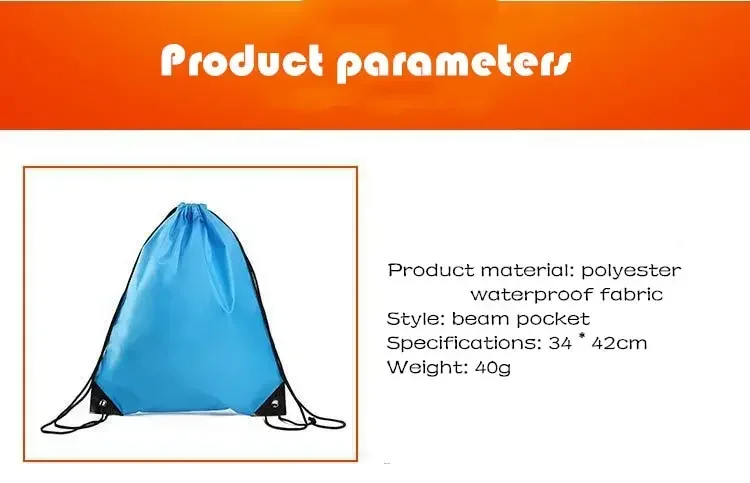 Product parameters

Product material: polyester waterproof fabric
Style: beam pocket
Specifications: 34 * 42cm
Weight: 40g